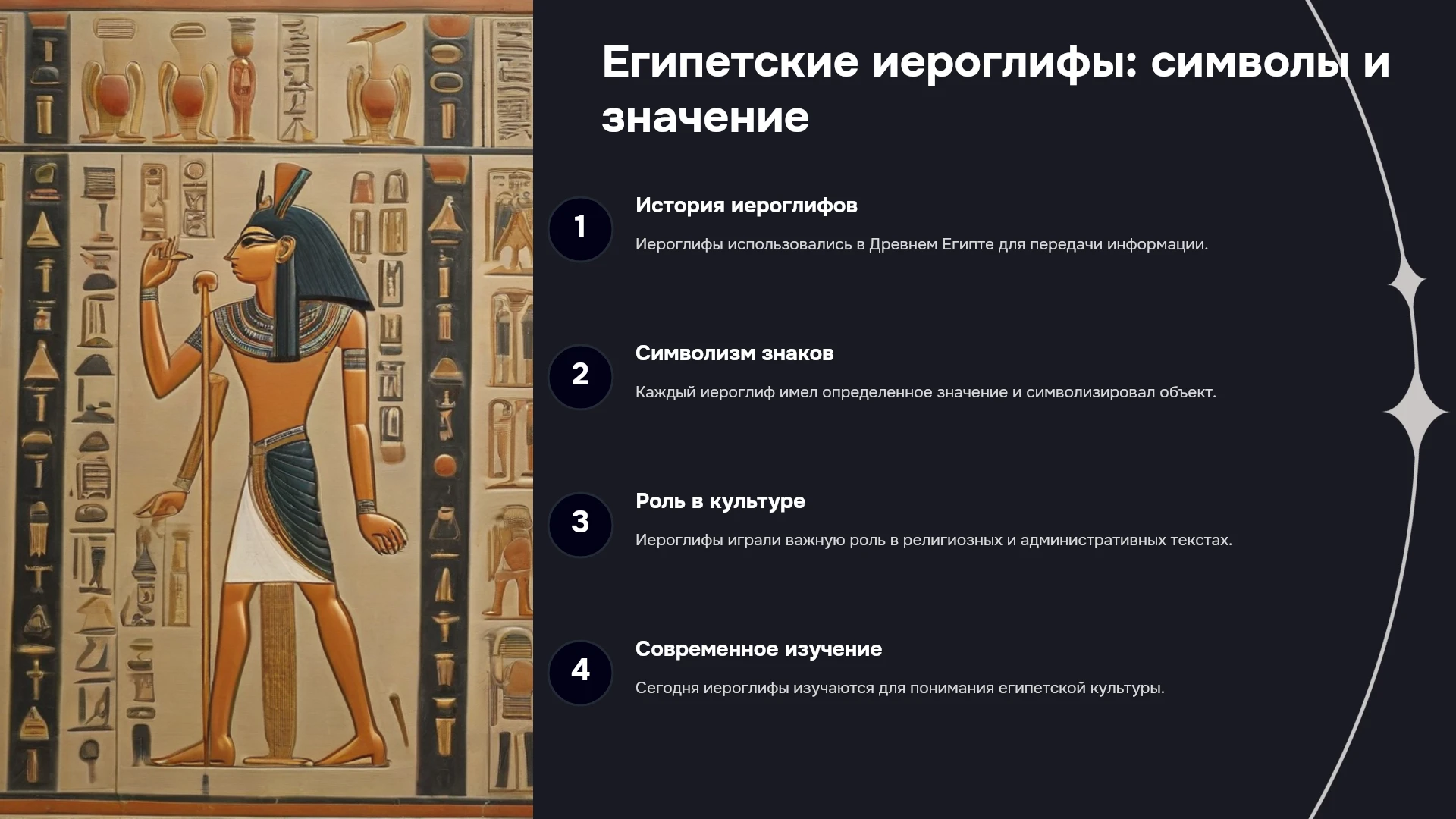 Египетские иероглифы: символы и значение

1

История иероглифов

Иероглифы использовались в Древнем Египте для передачи информации.

2

Символизм знаков

Каждый иероглиф имел определенное значение и символизировал объект.

3

Роль в культуре

Иероглифы играли важную роль в религиозных и административных текстах.

4

Современное изучение

Сегодня иероглифы изучаются для понимания египетской культуры.